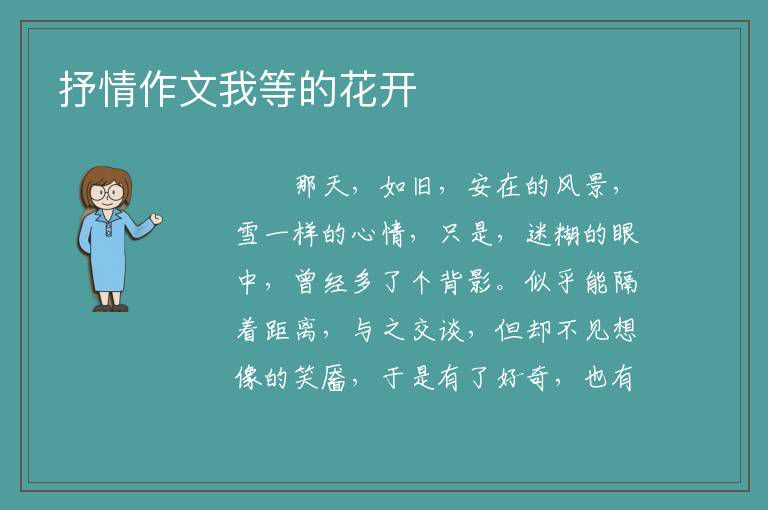 抒情作文我等的花开

那天，如旧，安在的风景，雪一样的心情，只是，迷糊的眼中，曾经多了个背影。似乎能隔着距离，与之交谈，但却不见想像的笑靥，于是有了好奇，也有